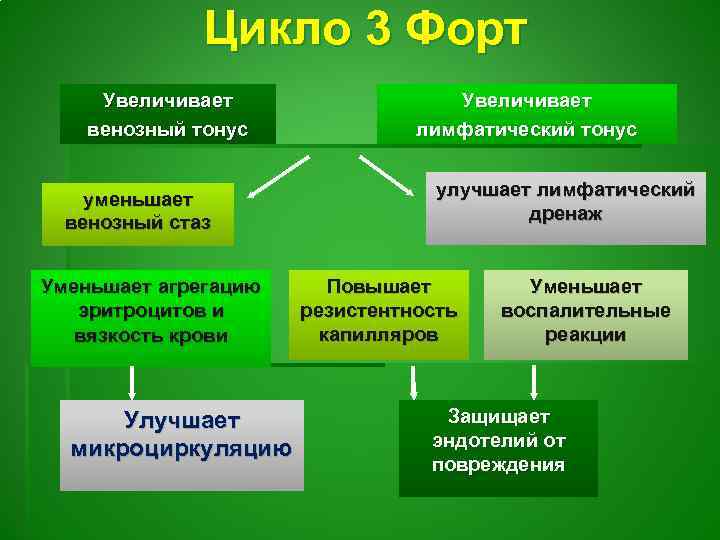 Цикло 3 Форт

Увеличивает венозный тонус

Увеличивает лимфатический тонус

уменьшает венозный стаз

улучшает лимфатический дренаж

Уменьшает агрегацию эритроцитов и вязкость крови

Повышает резистентность капилляров

Уменьшает воспалительные реакции

Улучшает микроциркуляцию

Защищает эндотелий от повреждения